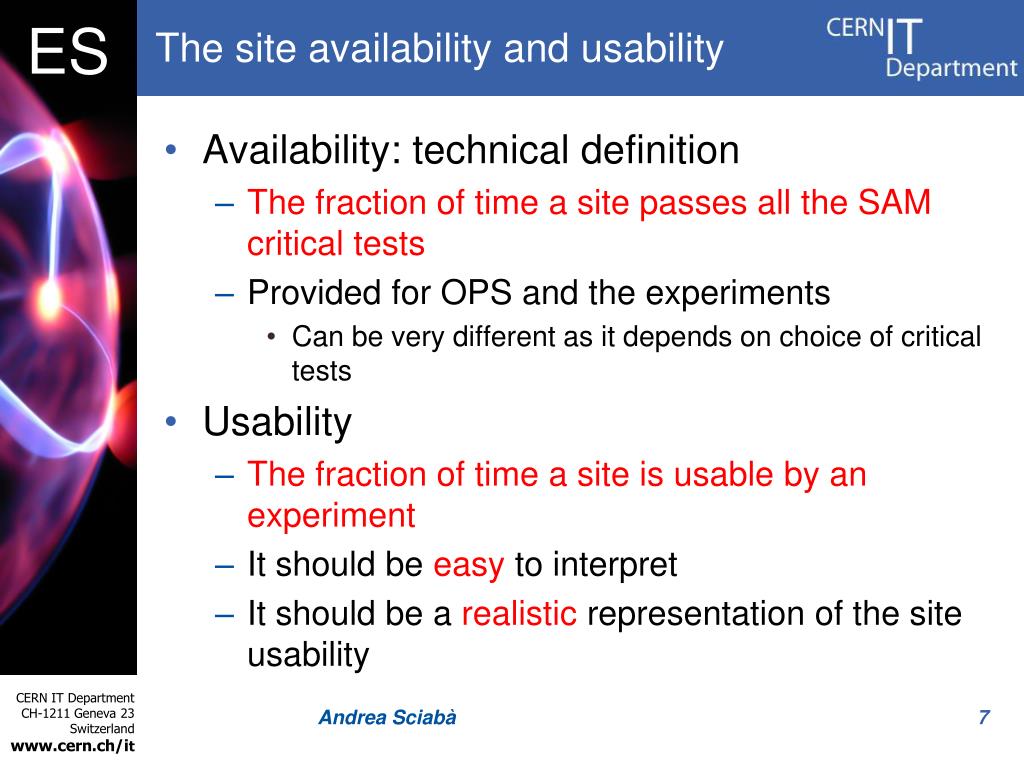 ES

The site availability and usability

CERN IT Department

• Availability: technical definition
– The fraction of time a site passes all the SAM critical tests
– Provided for OPS and the experiments
• Can be very different as it depends on choice of critical tests
• Usability
– The fraction of time a site is usable by an experiment
– It should be easy to interpret
– It should be a realistic representation of the site usability

CERN IT Department
CH-1211 Geneva 23
Switzerland
www.cern.ch/it

Andrea Sciabà

7